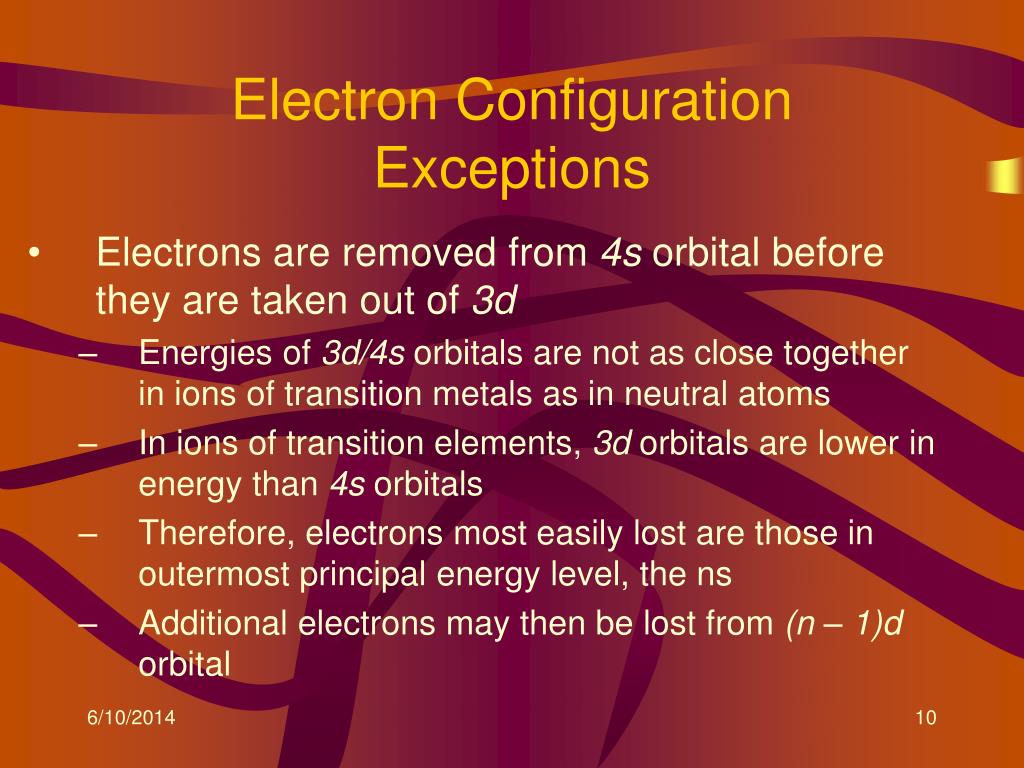 Electron Configuration Exceptions

• Electrons are removed from 4s orbital before they are taken out of 3d

– Energies of 3d/4s orbitals are not as close together in ions of transition metals as in neutral atoms

– In ions of transition elements, 3d orbitals are lower in energy than 4s orbitals

– Therefore, electrons most easily lost are those in outermost principal energy level, the ns

– Additional electrons may then be lost from (n – 1)d orbital

6/10/2014

10